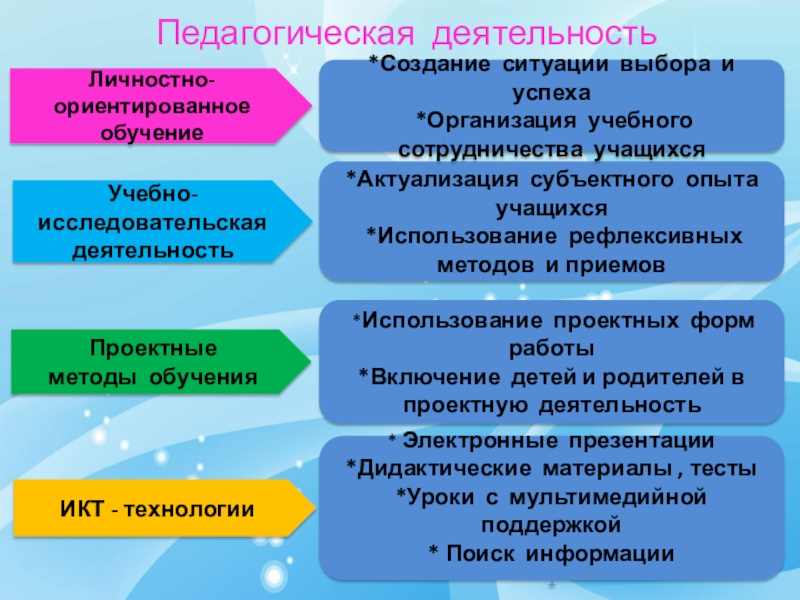 Педагогическая деятельность

Личностно-ориентированное обучение

*Создание ситуации выбора и успеха
*Организация учебного сотрудничества учащихся

Учебно-исследовательская деятельность

*Актуализация субъектного опыта учащихся
*Использование рефлексивных методов и приемов

Проектные методы обучения

*Использование проектных форм работы
*Включение детей и родителей в проектную деятельность

ИКТ - технологии

* Электронные презентации
*Дидактические материалы , тесты
*Уроки с мультимедийной поддержкой
* Поиск информации